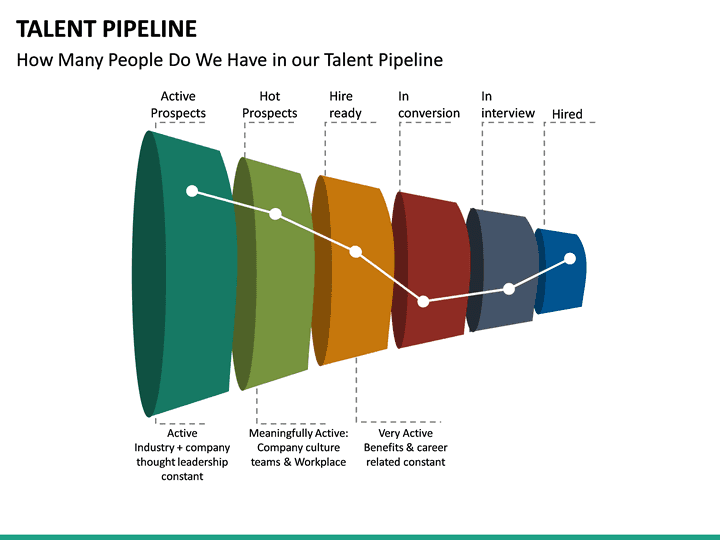 TALENT PIPELINE

How Many People Do We Have in our Talent Pipeline

Active
Prospects

Hot
Prospects

Hire
ready

In
conversion

In
interview

Hired

Active
Industry + company
thought leadership
constant

Meaningfully Active:
Company culture
teams & Workplace

Very Active
Benefits & career
related constant